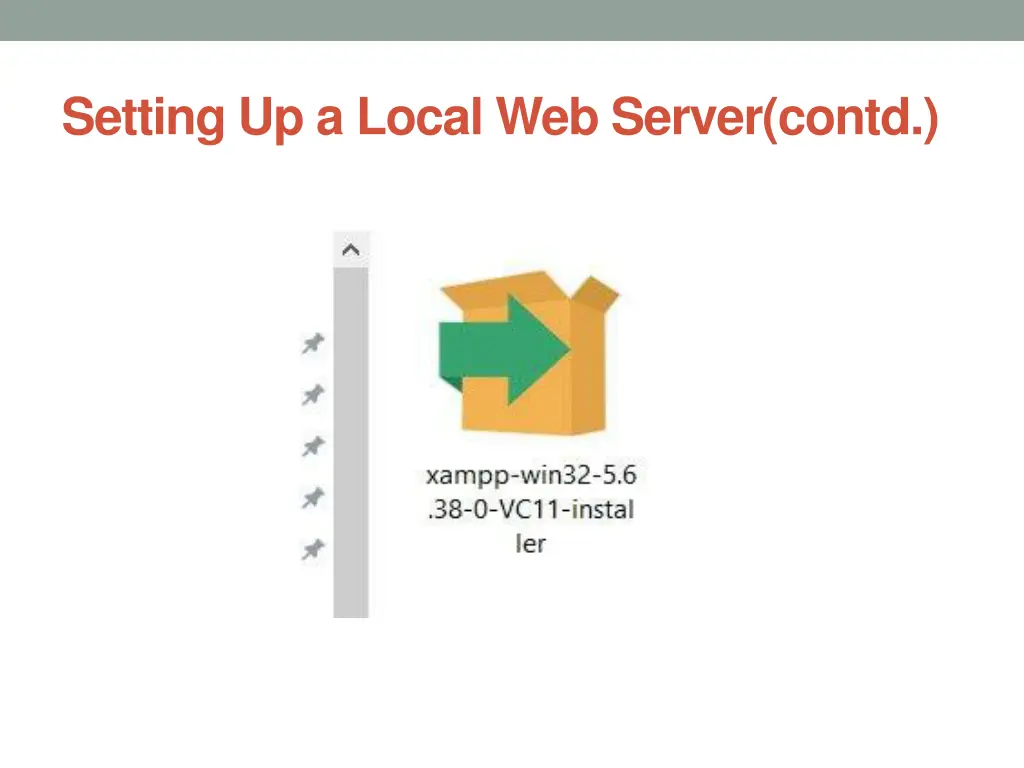 Setting Up a Local Web Server(contd.)

xampp-win32-5.6.38-0-VC11-installer